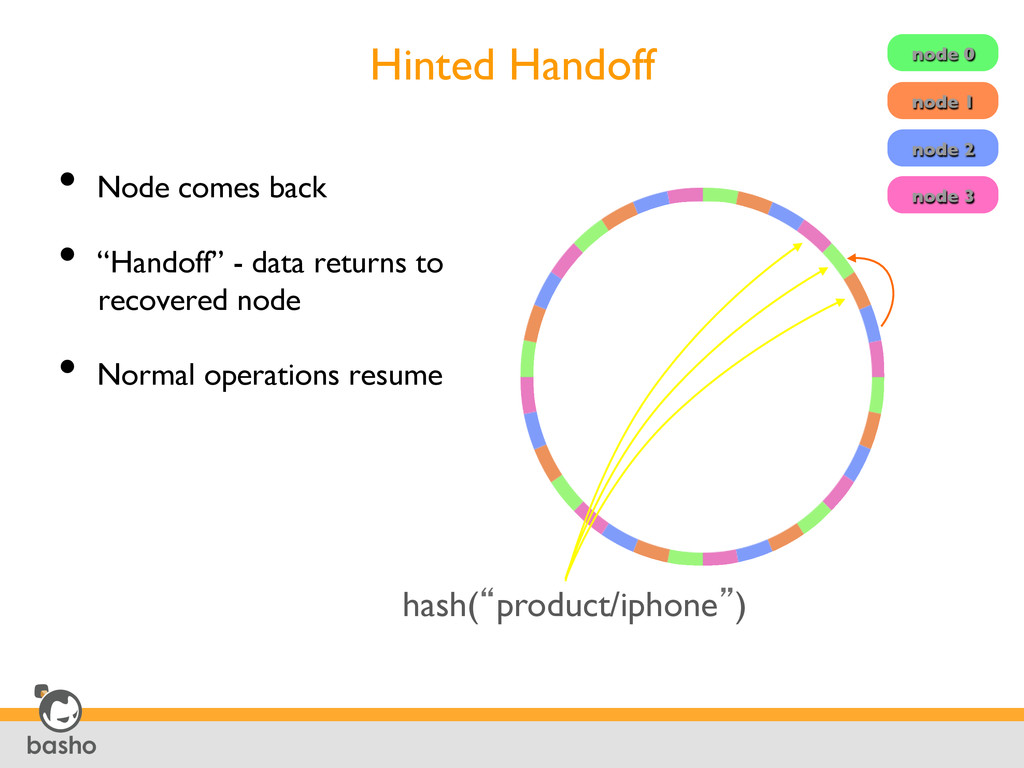 Hinted Handoff

node 0

node 1

node 2

node 3

• Node comes back

• “Handoff” - data returns to recovered node

• Normal operations resume

hash(“product/iphone”)

basho